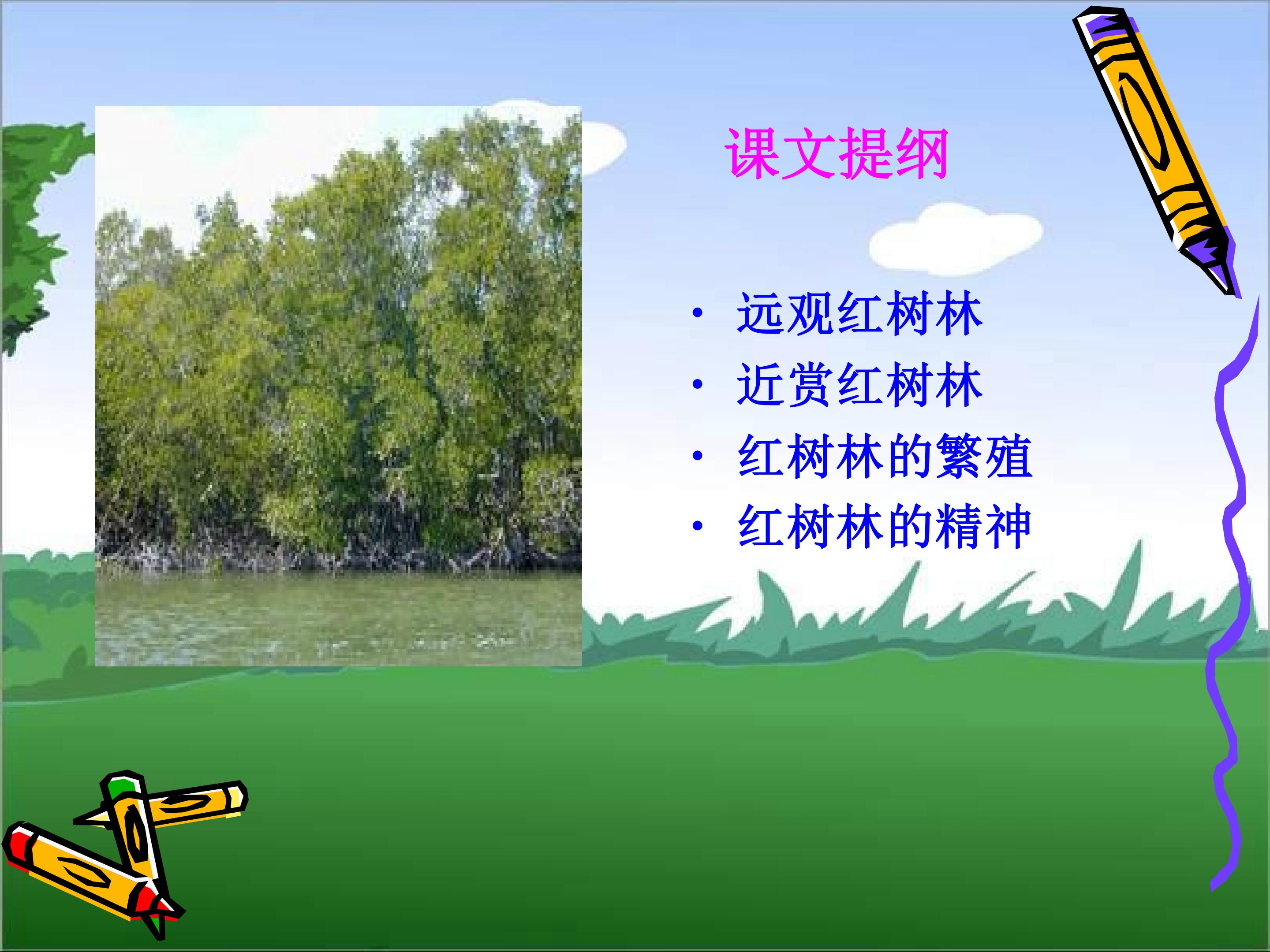 课文提纲

• 远观红树林
• 近赏红树林
• 红树林的繁殖
• 红树林的精神